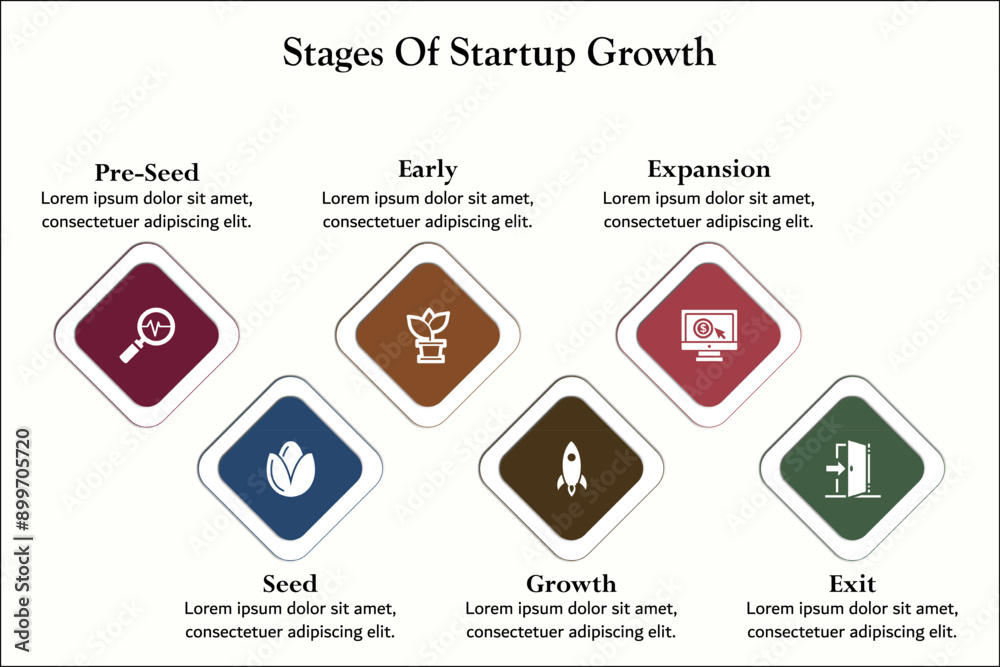 Stages Of Startup Growth

Pre-Seed
Lorem ipsum dolor sit amet, consectetuer adipiscing elit.

Early
Lorem ipsum dolor sit amet, consectetuer adipiscing elit.

Expansion
Lorem ipsum dolor sit amet, consectetuer adipiscing elit.

Seed
Lorem ipsum dolor sit amet, consectetuer adipiscing elit.

Growth
Lorem ipsum dolor sit amet, consectetuer adipiscing elit.

Exit
Lorem ipsum dolor sit amet, consectetuer adipiscing elit.

Adobe Stock | #899705720